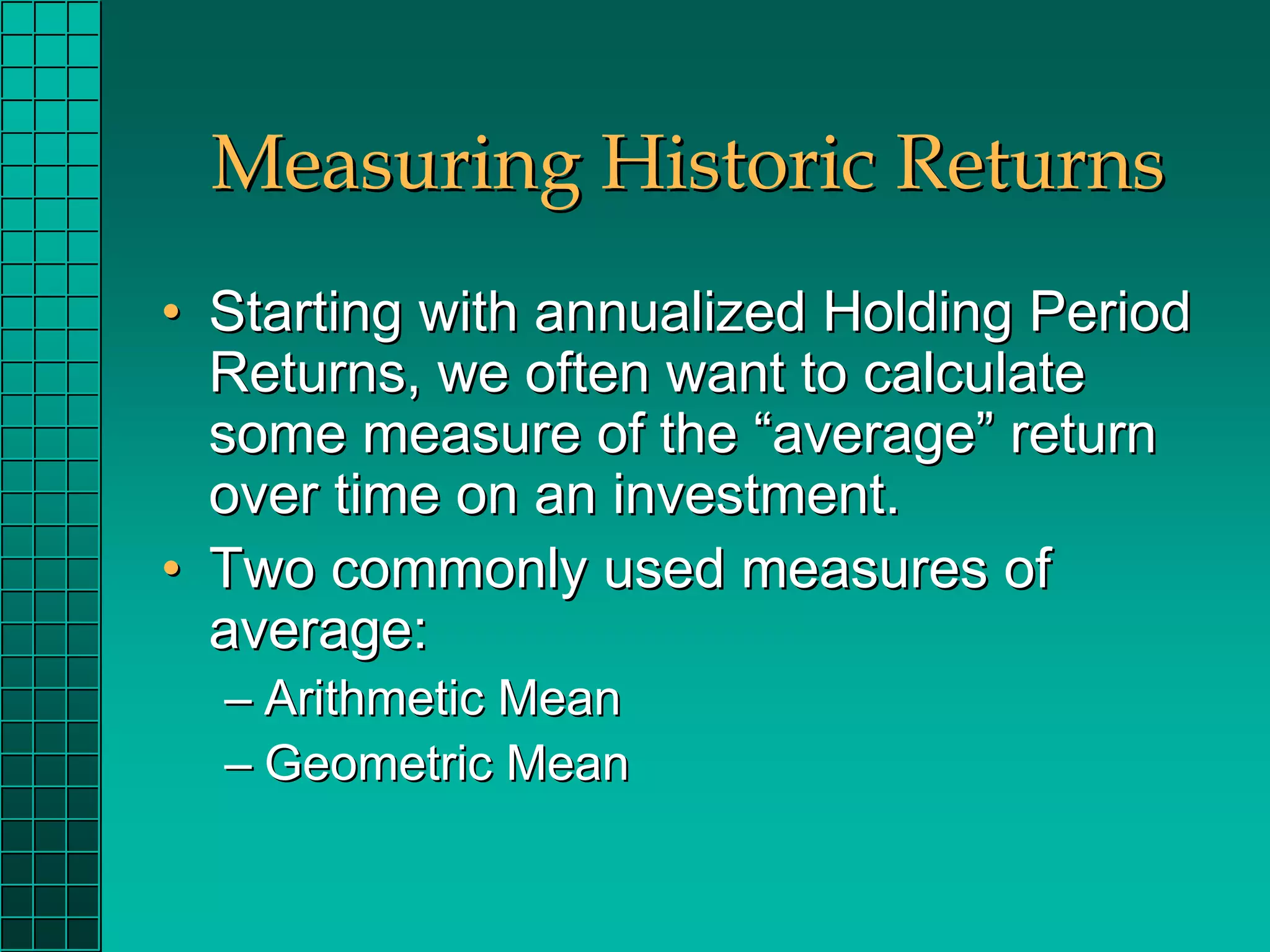 Measuring Historic Returns

• Starting with annualized Holding Period Returns, we often want to calculate some measure of the “average” return over time on an investment.

• Two commonly used measures of average:

– Arithmetic Mean

– Geometric Mean